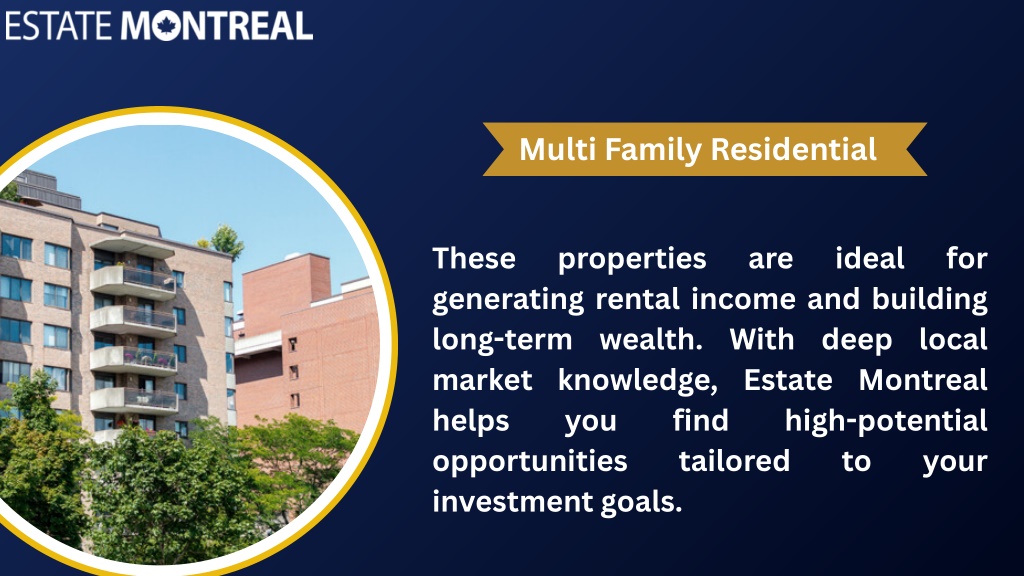 ESTATE MONTREAL

Multi Family Residential

These properties are ideal for generating rental income and building long-term wealth. With deep local market knowledge, Estate Montreal helps you find high-potential opportunities tailored to your investment goals.